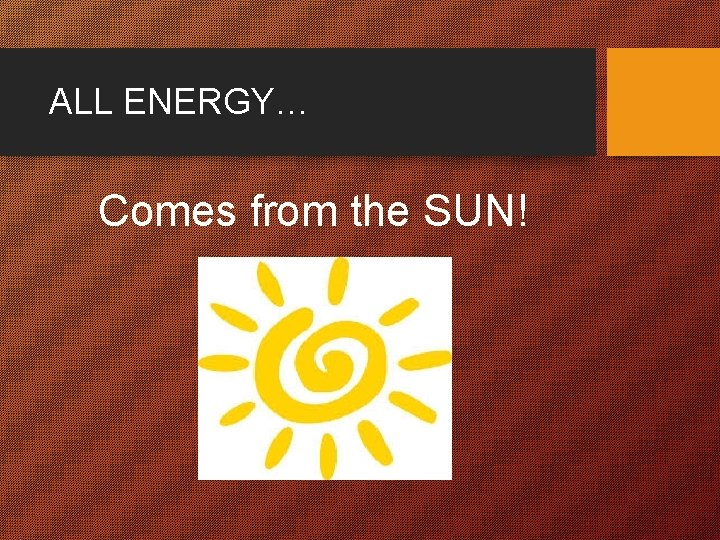 ALL ENERGY…

Comes from the SUN!